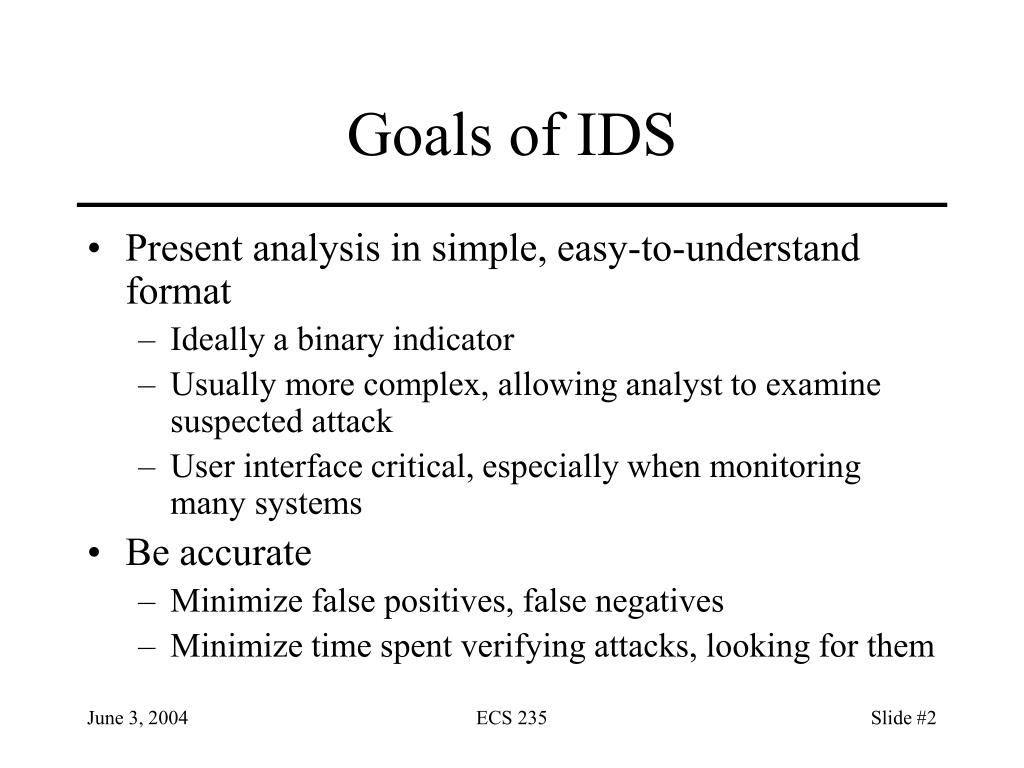 Goals of IDS

• Present analysis in simple, easy-to-understand format
 – Ideally a binary indicator
 – Usually more complex, allowing analyst to examine suspected attack
 – User interface critical, especially when monitoring many systems
• Be accurate
 – Minimize false positives, false negatives
 – Minimize time spent verifying attacks, looking for them

June 3, 2004 ECS 235 Slide #2